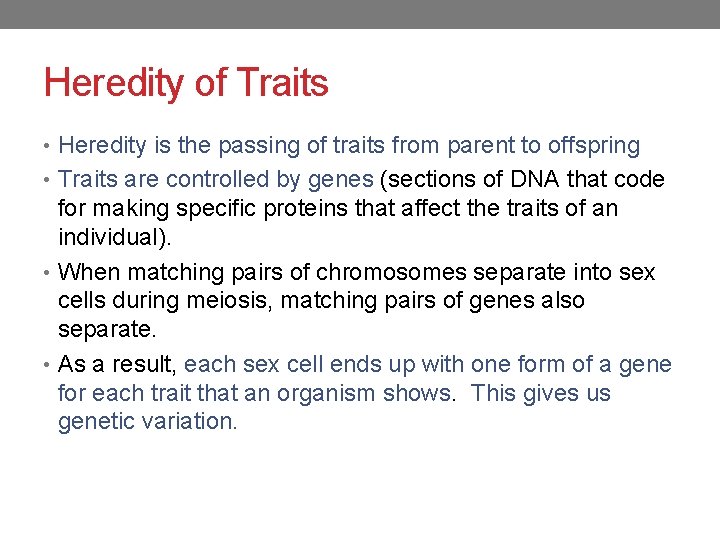 Heredity of Traits

• Heredity is the passing of traits from parent to offspring

• Traits are controlled by genes (sections of DNA that code for making specific proteins that affect the traits of an individual).

• When matching pairs of chromosomes separate into sex cells during meiosis, matching pairs of genes also separate.

• As a result, each sex cell ends up with one form of a gene for each trait that an organism shows. This gives us genetic variation.